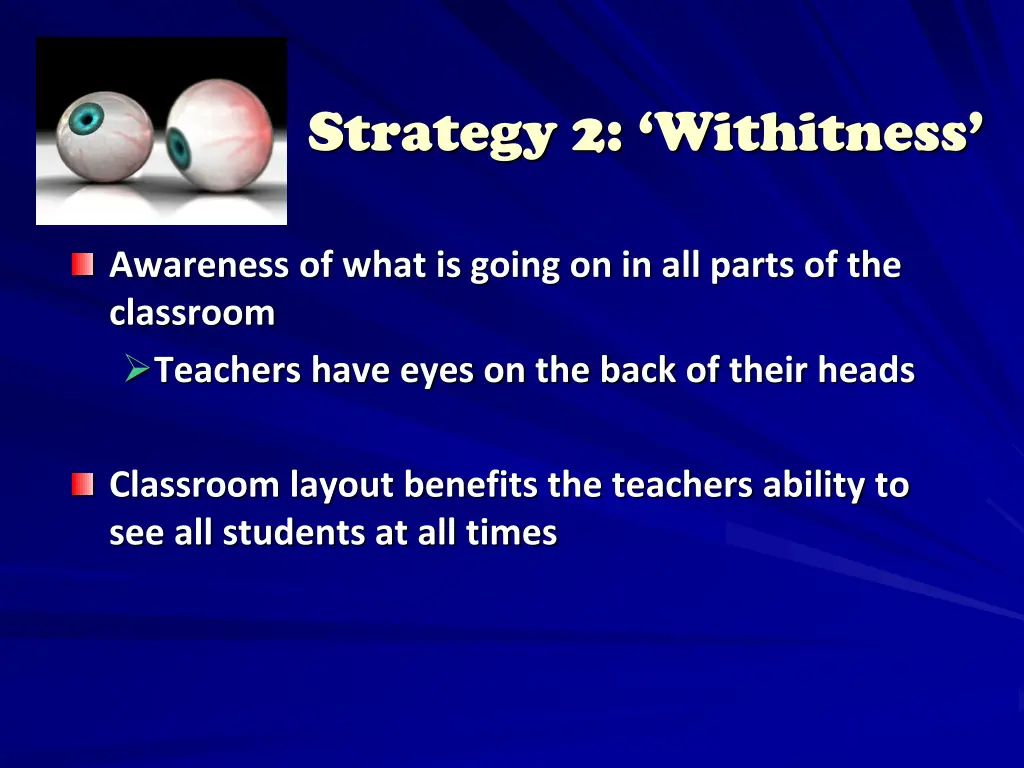 Strategy 2: ‘Withitness’

Awareness of what is going on in all parts of the classroom

Teachers have eyes on the back of their heads

Classroom layout benefits the teachers ability to see all students at all times